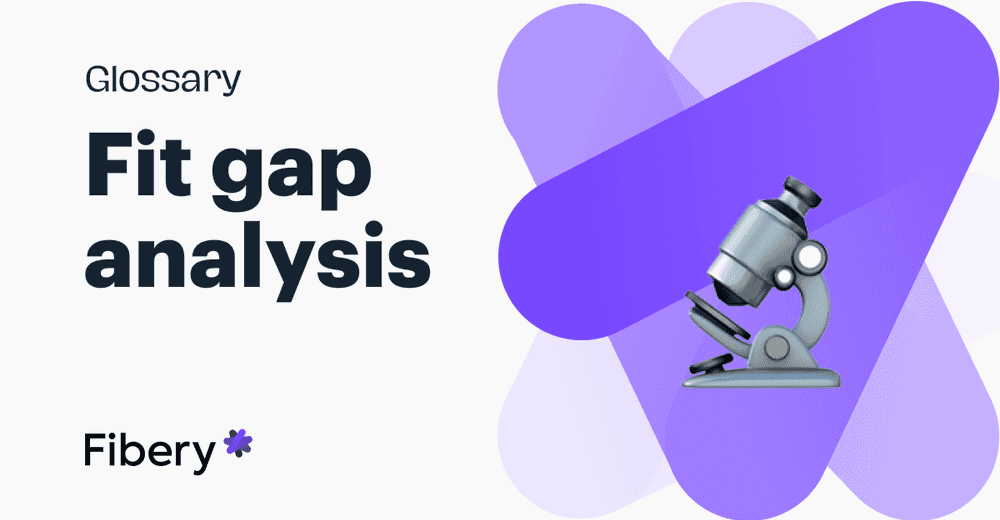 Glossary

Fit gap analysis

Fibery